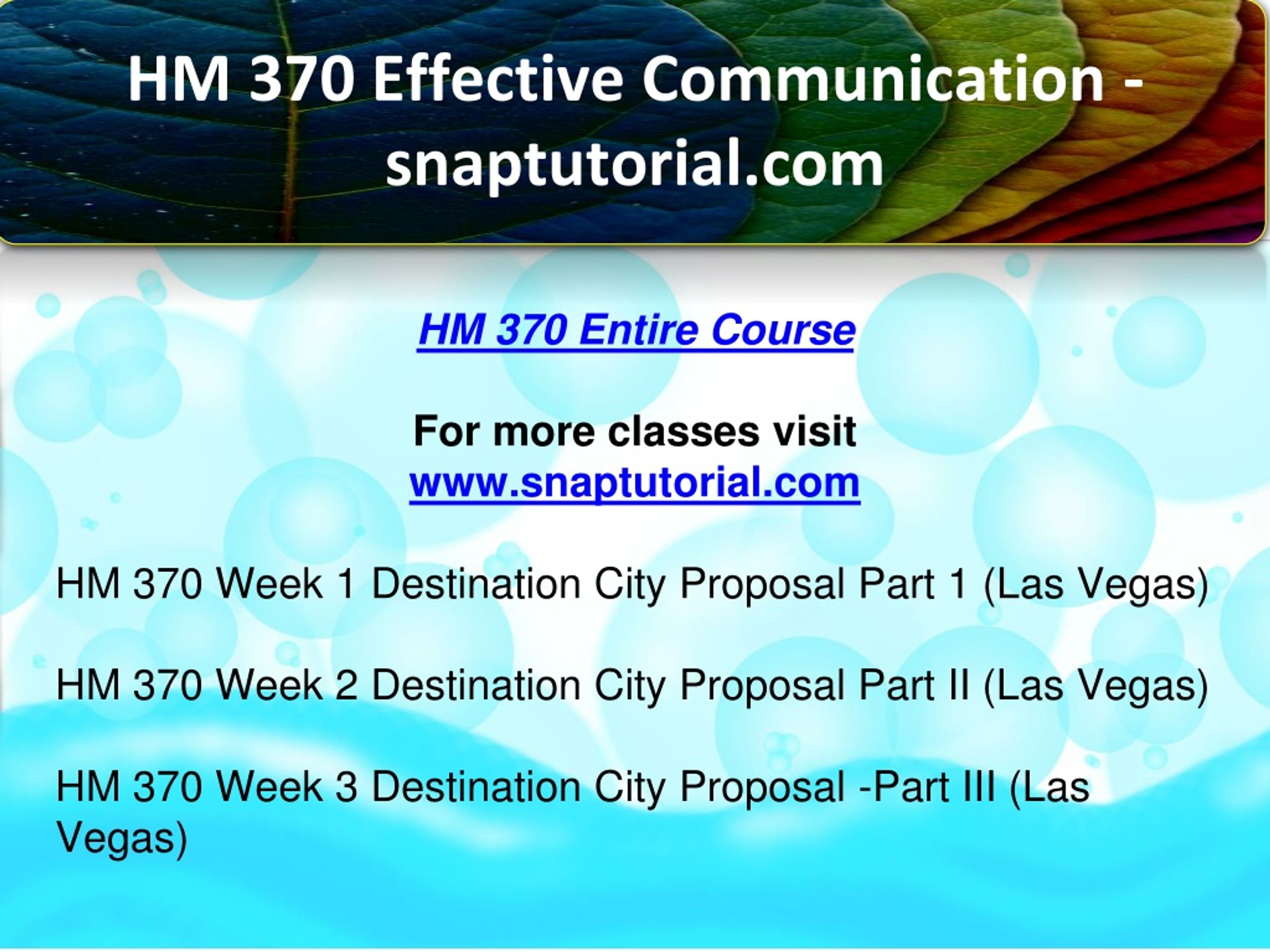 HM 370 Effective Communication - snaptutorial.com

HM 370 Entire Course

For more classes visit
www.snaptutorial.com

HM 370 Week 1 Destination City Proposal Part 1 (Las Vegas)

HM 370 Week 2 Destination City Proposal Part II (Las Vegas)

HM 370 Week 3 Destination City Proposal -Part III (Las Vegas)